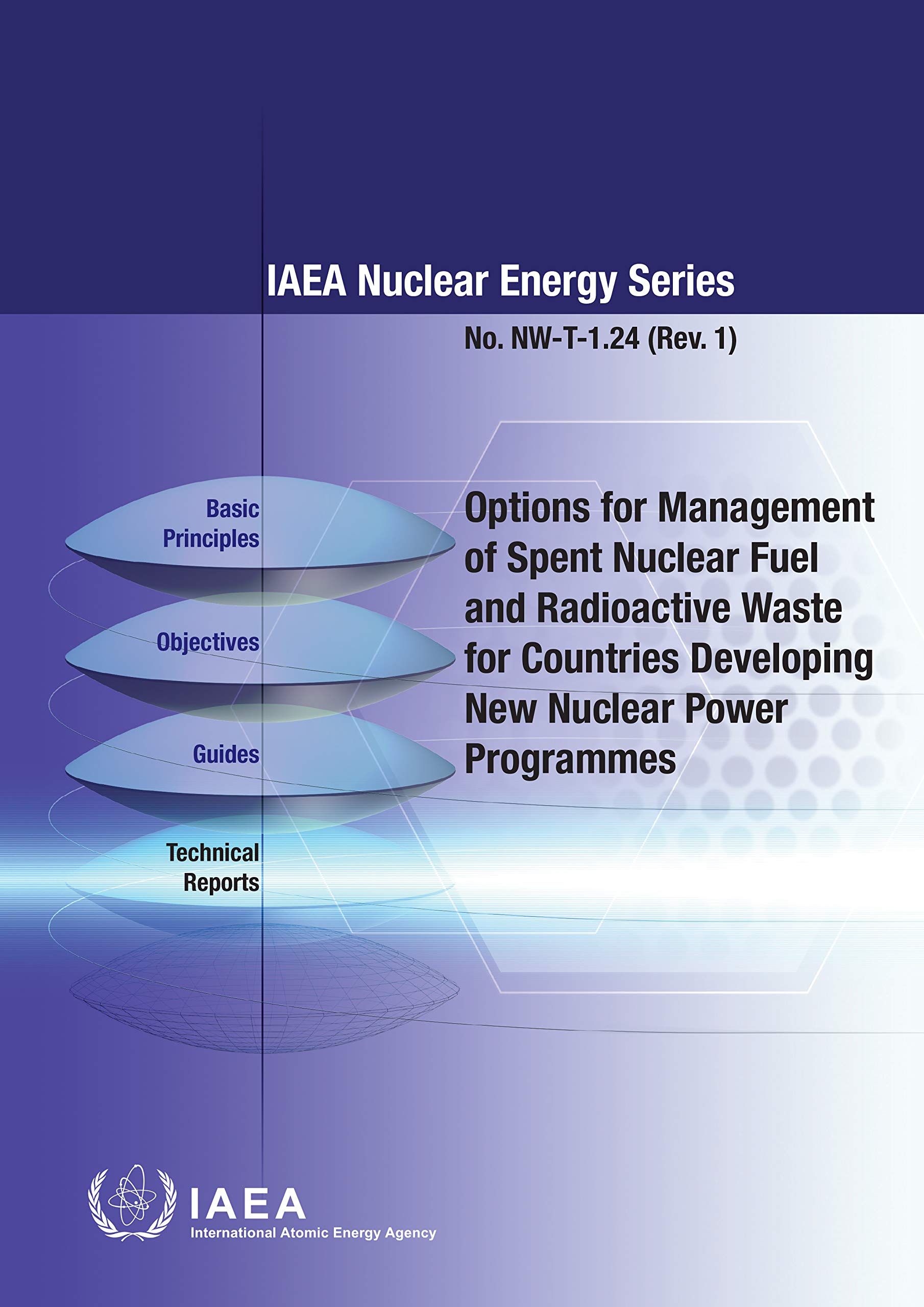 IAEA Nuclear Energy Series

No. NW-T-1.24 (Rev. 1)

Basic Principles

Objectives

Guides

Technical Reports

Options for Management of Spent Nuclear Fuel and Radioactive Waste for Countries Developing New Nuclear Power Programmes

IAEA
International Atomic Energy Agency